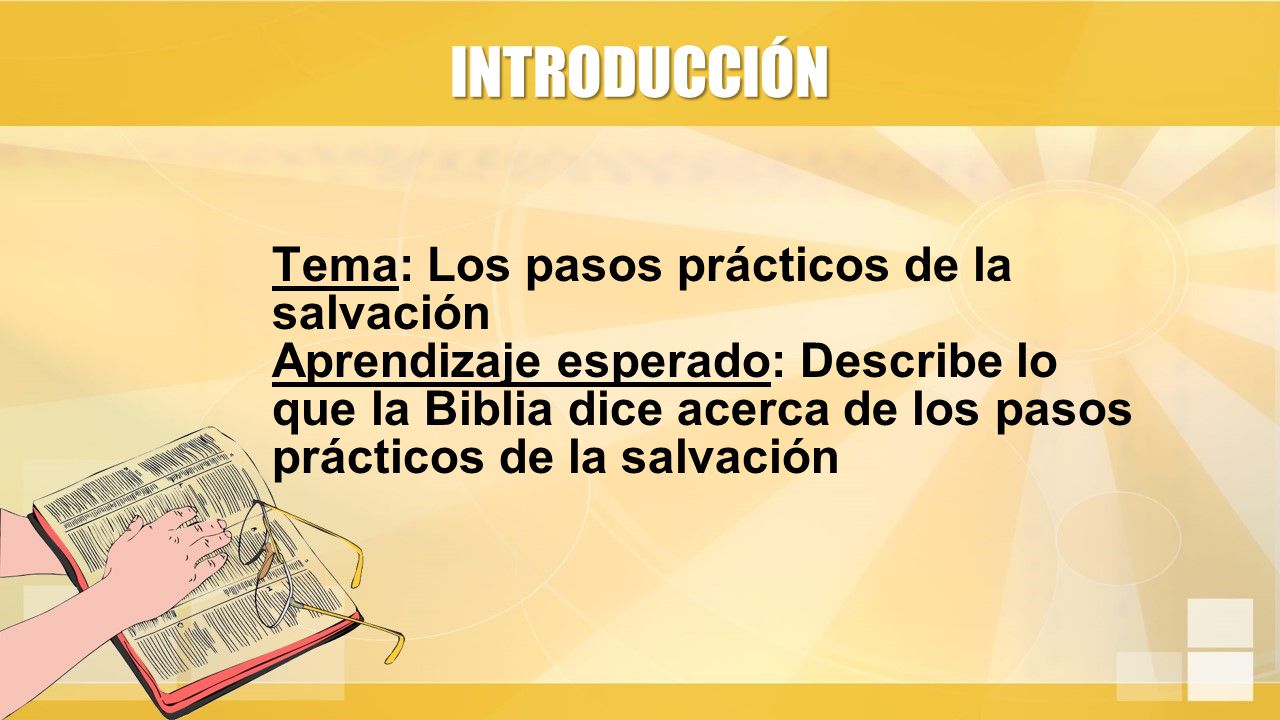 INTRODUCCIÓN

Tema: Los pasos prácticos de la salvación
Aprendizaje esperado: Describe lo que la Biblia dice acerca de los pasos prácticos de la salvación